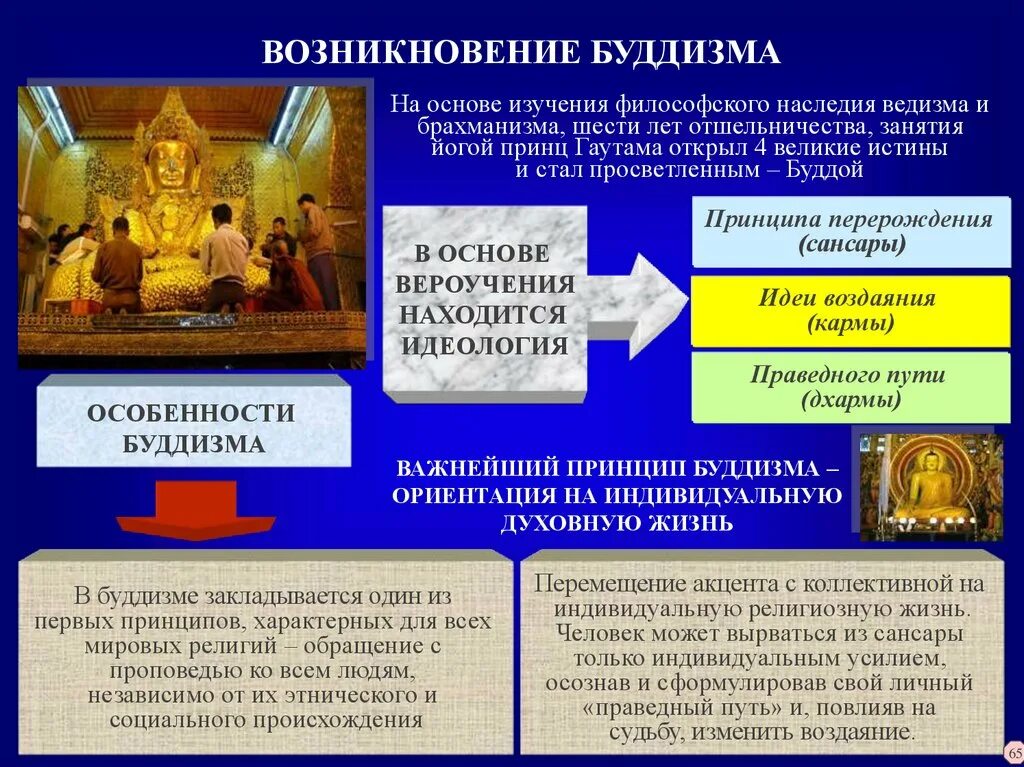 ВОЗНИКНОВЕНИЕ БУДДИЗМА

На основе изучения философского наследия ведизма и брахманизма, шести лет отшельничества, занятия йогой принц Гаутама открыл 4 великие истины и стал просветленным – Буддой

В ОСНОВЕ ВЕРОУЧЕНИЯ НАХОДИТСЯ ИДЕОЛОГИЯ

Принципа перерождения (сансары)

Идеи воздаяния (кармы)

Праведного пути (дхармы)

ОСОБЕННОСТИ БУДДИЗМА

ВАЖНЕЙШИЙ ПРИНЦИП БУДДИЗМА – ОРИЕНТАЦИЯ НА ИНДИВИДУАЛЬНУЮ ДУХОВНУЮ ЖИЗНЬ

В буддизме закладывается один из первых принципов, характерных для всех мировых религий – обращение с проповедью ко всем людям, независимо от их этнического и социального происхождения

Перемещение акцента с коллективной на индивидуальную религиозную жизнь. Человек может вырваться из сансары только индивидуальным усилием, осознав и сформулировав свой личный «праведный путь» и, повлияв на судьбу, изменить воздаяние.

65